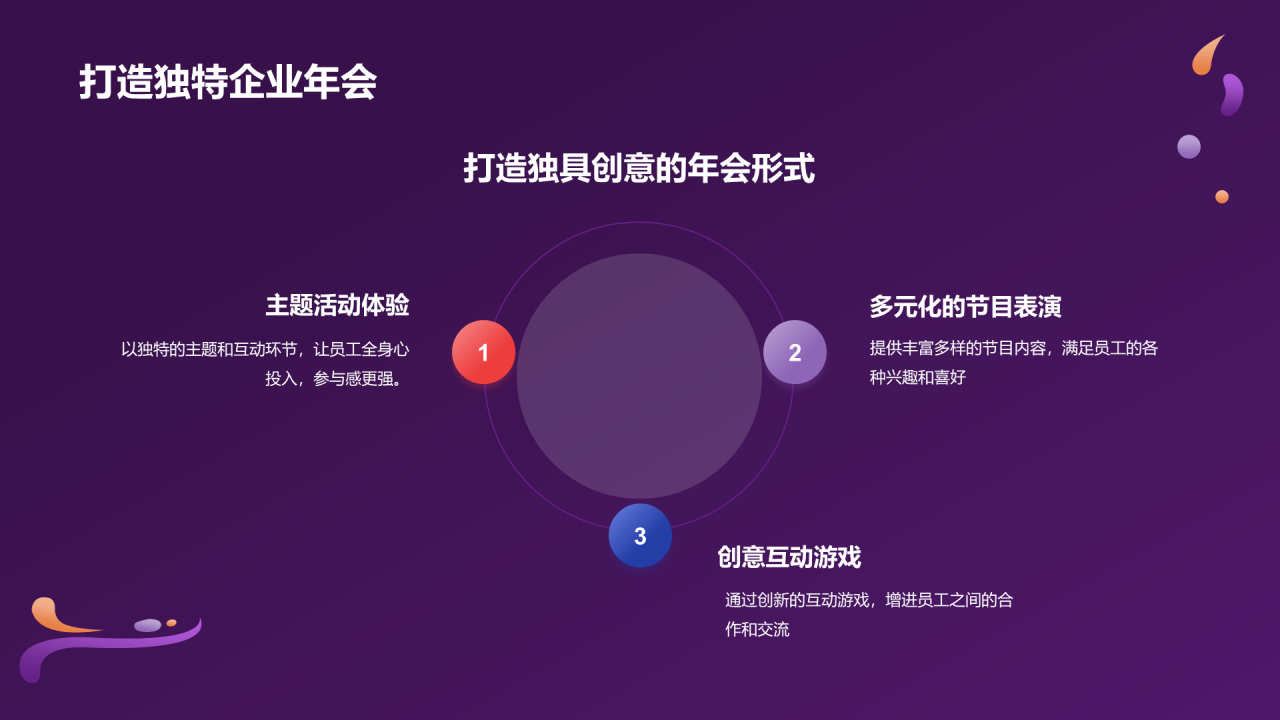 打造独特企业年会

打造独具创意的年会形式

主题活动体验

以独特的主题和互动环节，让员工全身心投入，参与感更强。

1

2

多元化的节目表演

提供丰富多样的节目内容，满足员工的各种兴趣和喜好

3

创意互动游戏

通过创新的互动游戏，增进员工之间的合作和交流